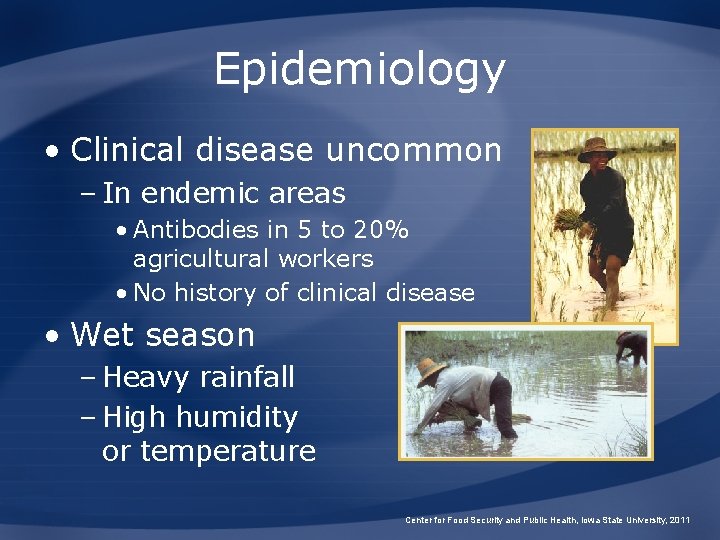 Epidemiology

• Clinical disease uncommon
– In endemic areas
• Antibodies in 5 to 20% agricultural workers
• No history of clinical disease

• Wet season
– Heavy rainfall
– High humidity or temperature

Center for Food Security and Public Health, Iowa State University, 2011